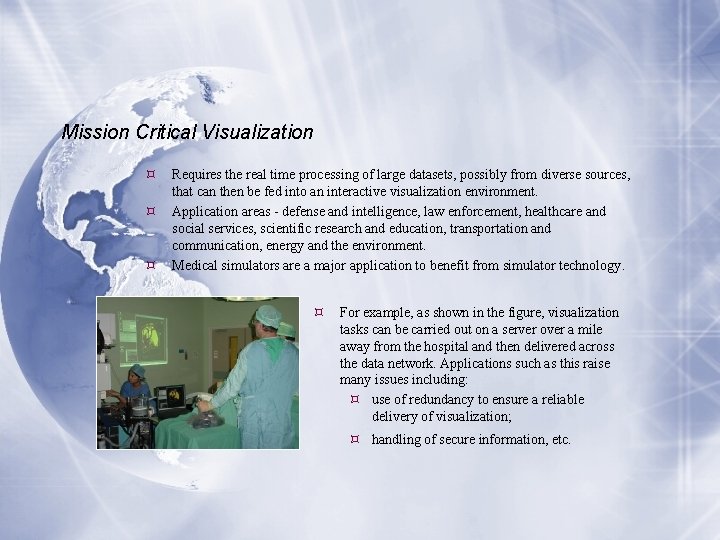 Mission Critical Visualization

¤ Requires the real time processing of large datasets, possibly from diverse sources, that can then be fed into an interactive visualization environment.

¤ Application areas - defense and intelligence, law enforcement, healthcare and social services, scientific research and education, transportation and communication, energy and the environment.

¤ Medical simulators are a major application to benefit from simulator technology.

¤ For example, as shown in the figure, visualization tasks can be carried out on a server over a mile away from the hospital and then delivered across the data network. Applications such as this raise many issues including:

¤ use of redundancy to ensure a reliable delivery of visualization;

¤ handling of secure information, etc.